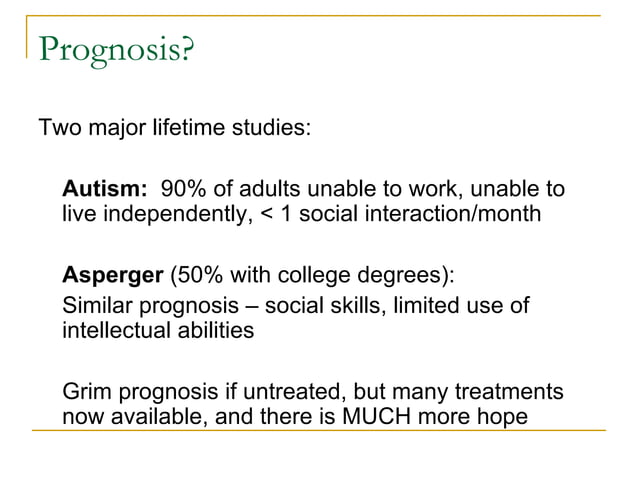 Prognosis?

Two major lifetime studies:

Autism: 90% of adults unable to work, unable to live independently, < 1 social interaction/month

Asperger (50% with college degrees):
Similar prognosis – social skills, limited use of intellectual abilities

Grim prognosis if untreated, but many treatments now available, and there is MUCH more hope